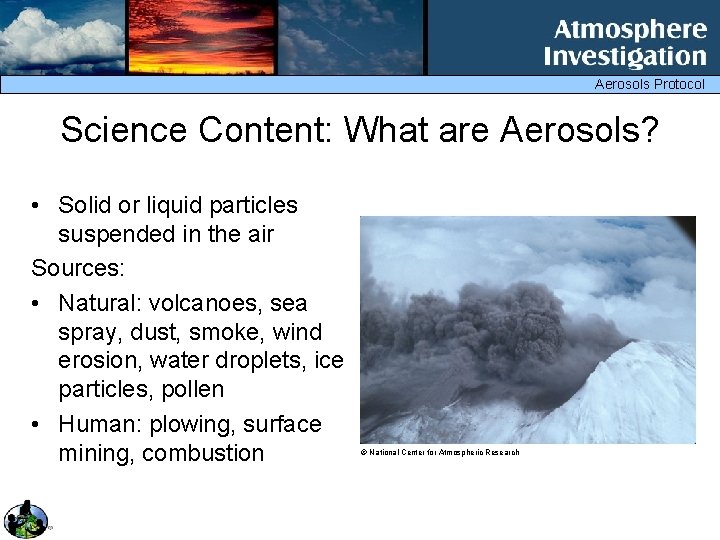 Atmosphere Investigation

Aerosols Protocol

Science Content: What are Aerosols?

• Solid or liquid particles suspended in the air

Sources:

• Natural: volcanoes, sea spray, dust, smoke, wind erosion, water droplets, ice particles, pollen

• Human: plowing, surface mining, combustion

© National Center for Atmospheric Research